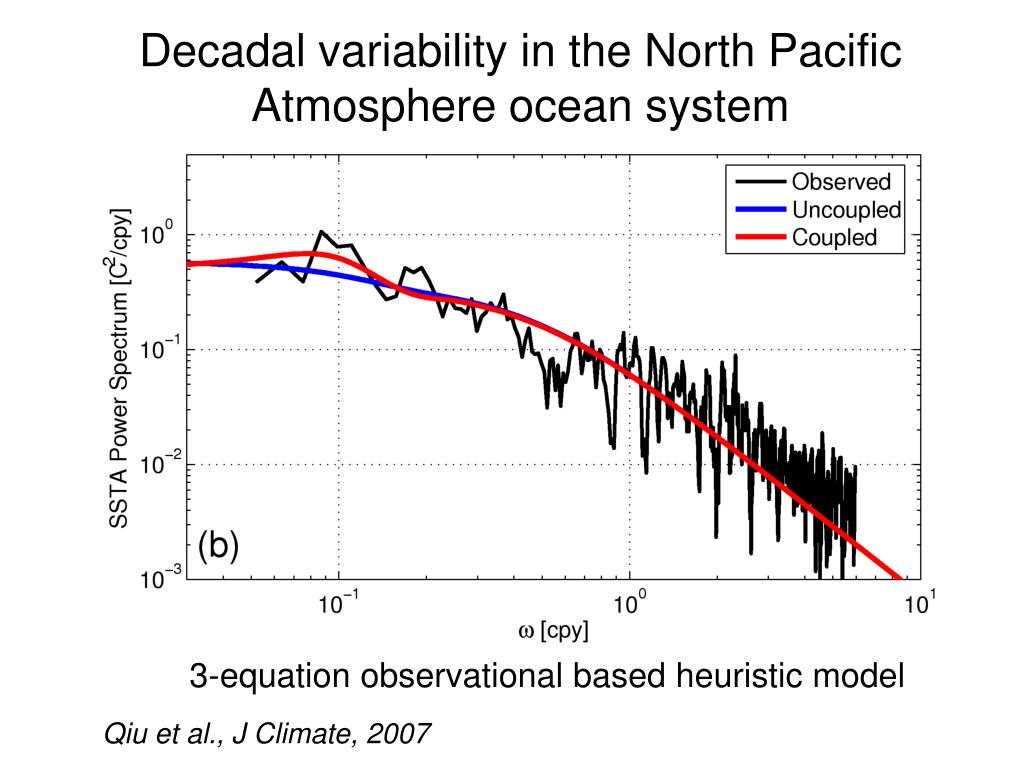 Decadal variability in the North Pacific Atmosphere ocean system

Observed
Uncoupled
Coupled

SSTA Power Spectrum [$C^2$/cpy]

$10^0$
$10^{-1}$
$10^{-2}$
$10^{-3}$

(b)

$10^{-1}$
$10^0$
$10^1$

$\omega$ [cpy]

3-equation observational based heuristic model

Qiu et al., J Climate, 2007